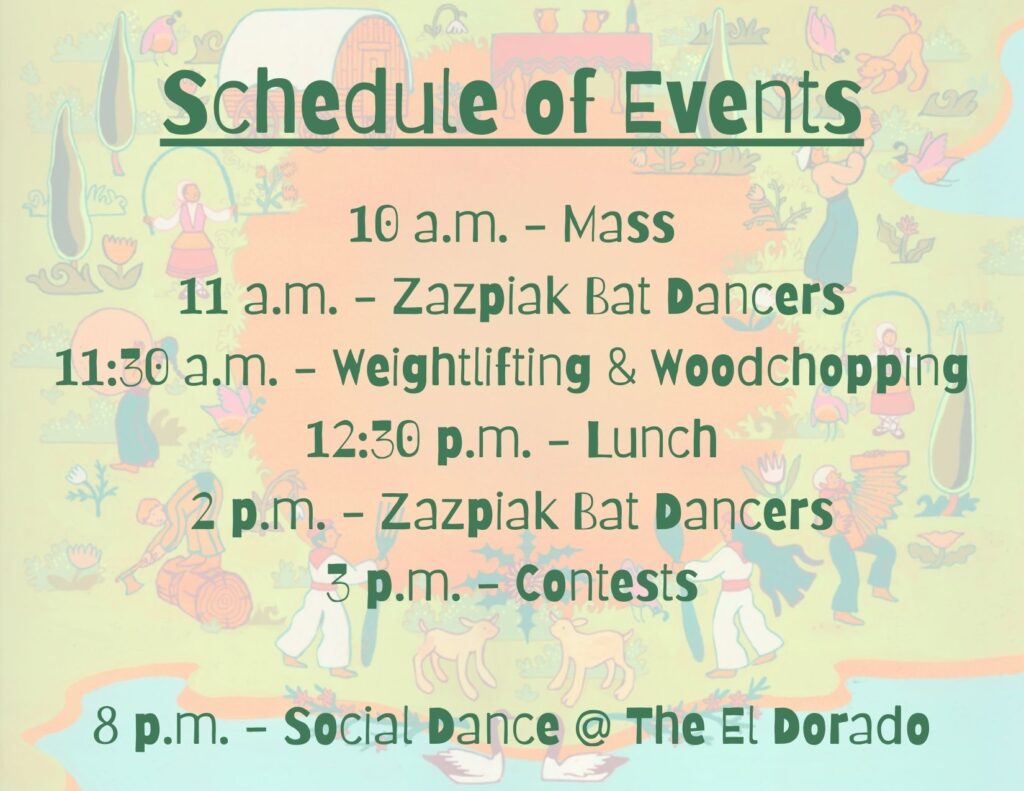 Schedule of Events

10 a.m. – Mass
11 a.m. – Zazpiak Bat Dancers
11:30 a.m. – Weightlifting & Woodchopping
12:30 p.m. – Lunch
2 p.m. – Zazpiak Bat Dancers
3 p.m. – Contests

8 p.m. – Social Dance @ The El Dorado